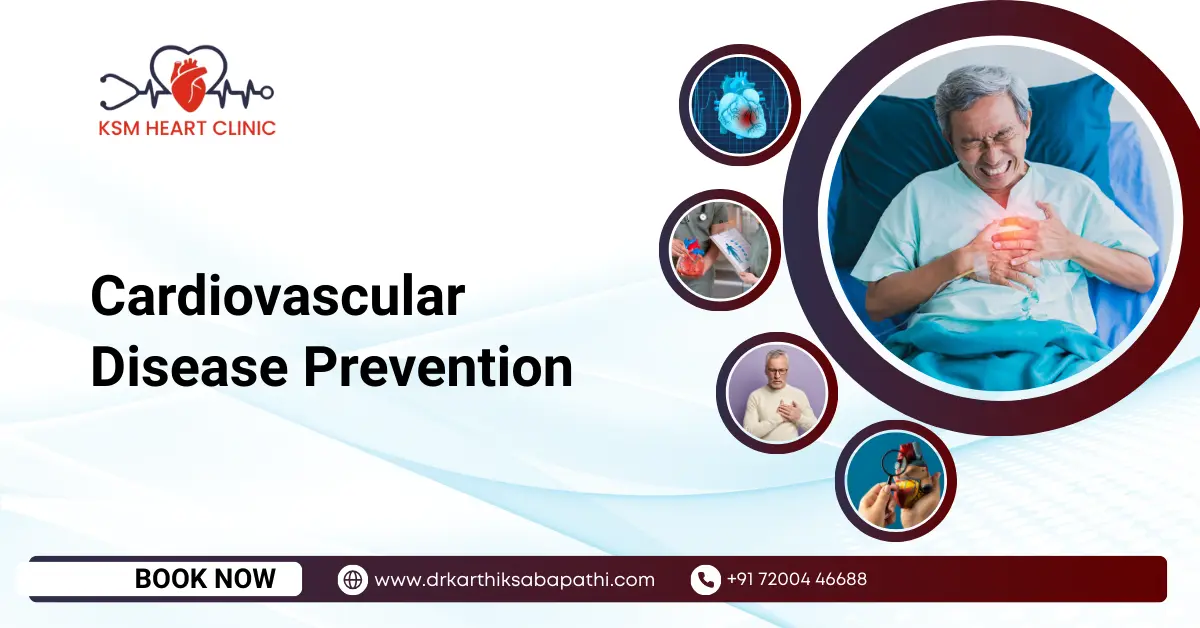 KSM HEART CLINIC

Cardiovascular Disease Prevention

BOOK NOW

www.drkarthiksabapathi.com

+91 72004 46688